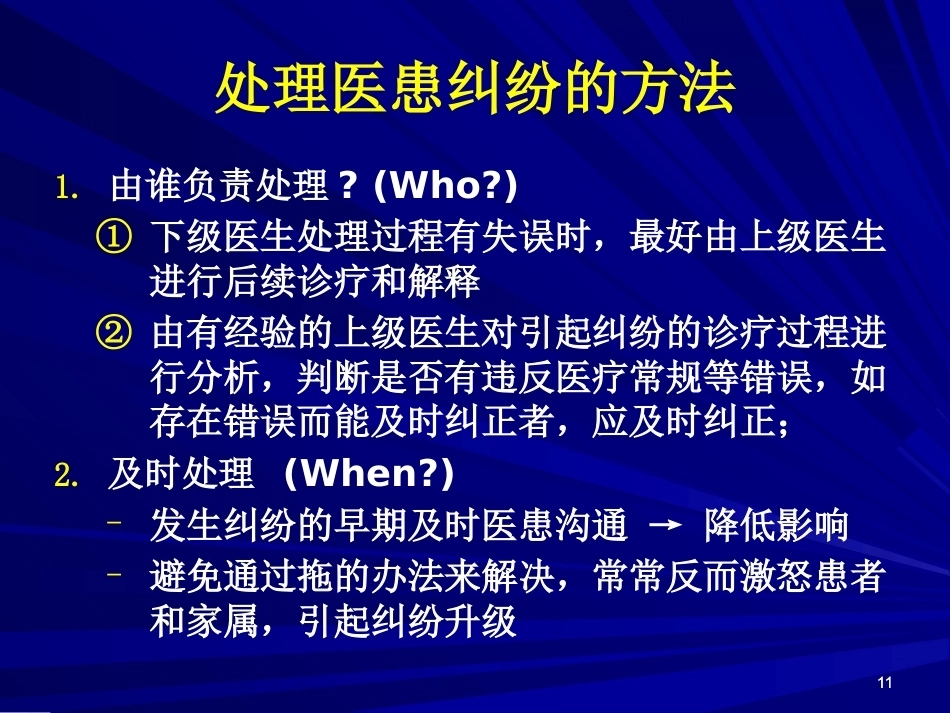 处理医患纠纷的方法

1. 由谁负责处理？(Who?)

① 下级医生处理过程有失误时，最好由上级医生进行后续诊疗和解释

② 由有经验的上级医生对引起纠纷的诊疗过程进行分析，判断是否有违反医疗常规等错误，如存在错误而能及时纠正者，应及时纠正；

2. 及时处理 (When?)

– 发生纠纷的早期及时医患沟通 → 降低影响

– 避免通过拖的办法来解决，常常反而激怒患者和家属，引起纠纷升级

11